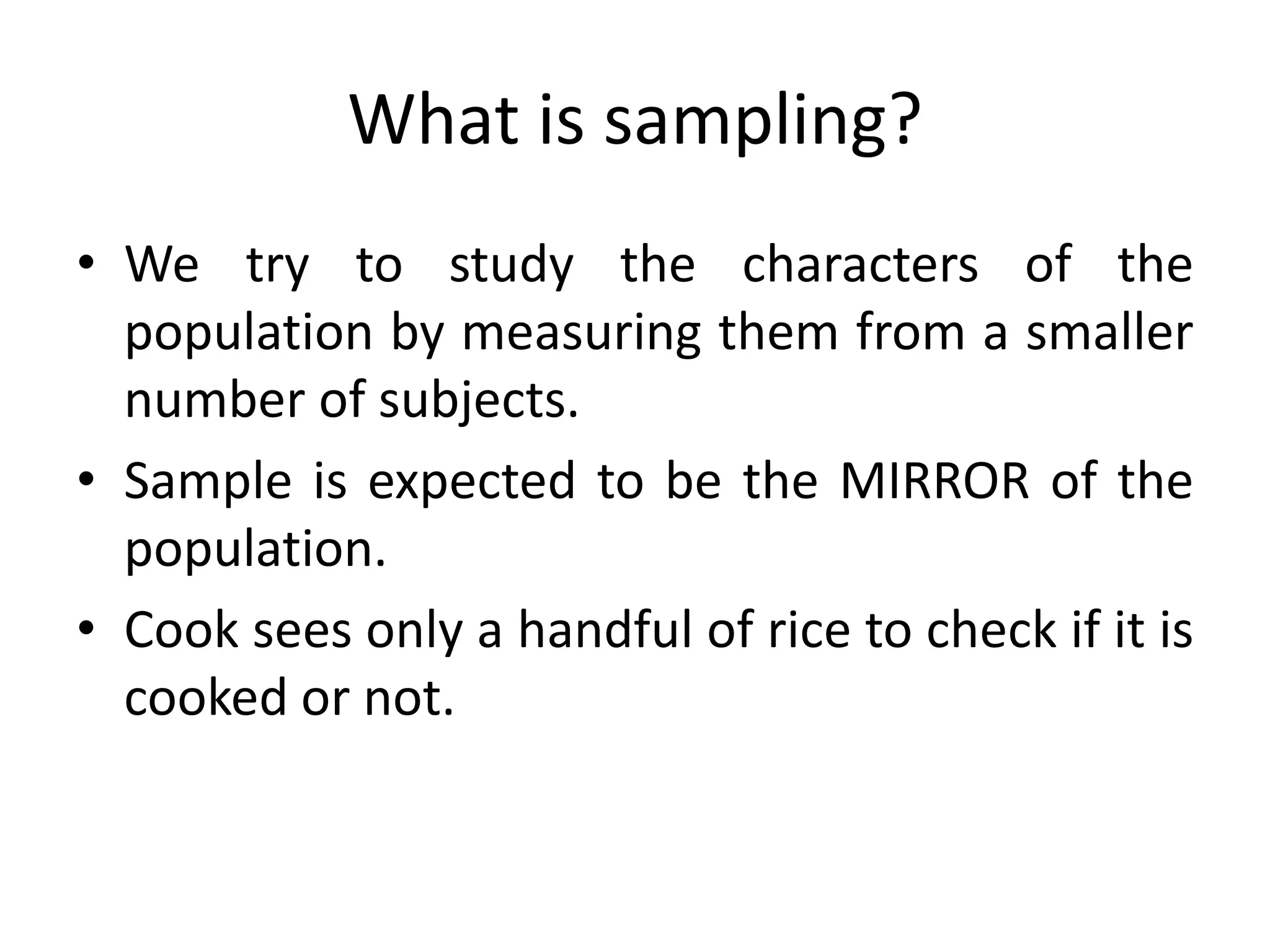 What is sampling?

• We try to study the characters of the population by measuring them from a smaller number of subjects.

• Sample is expected to be the MIRROR of the population.

• Cook sees only a handful of rice to check if it is cooked or not.